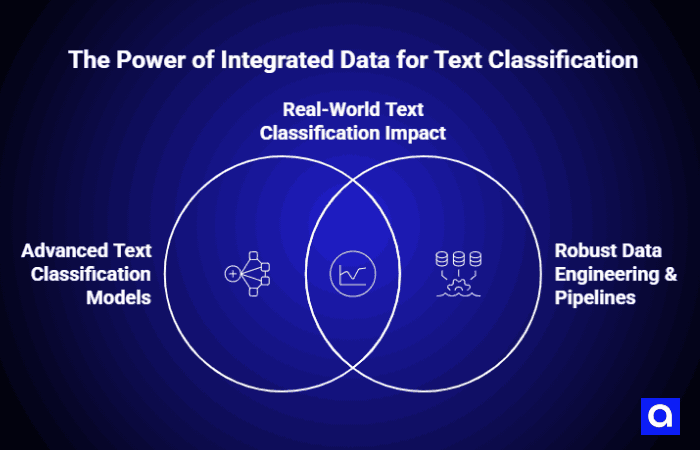 The Power of Integrated Data for Text Classification

Real-World Text Classification Impact

Advanced Text Classification Models

Robust Data Engineering & Pipelines

a